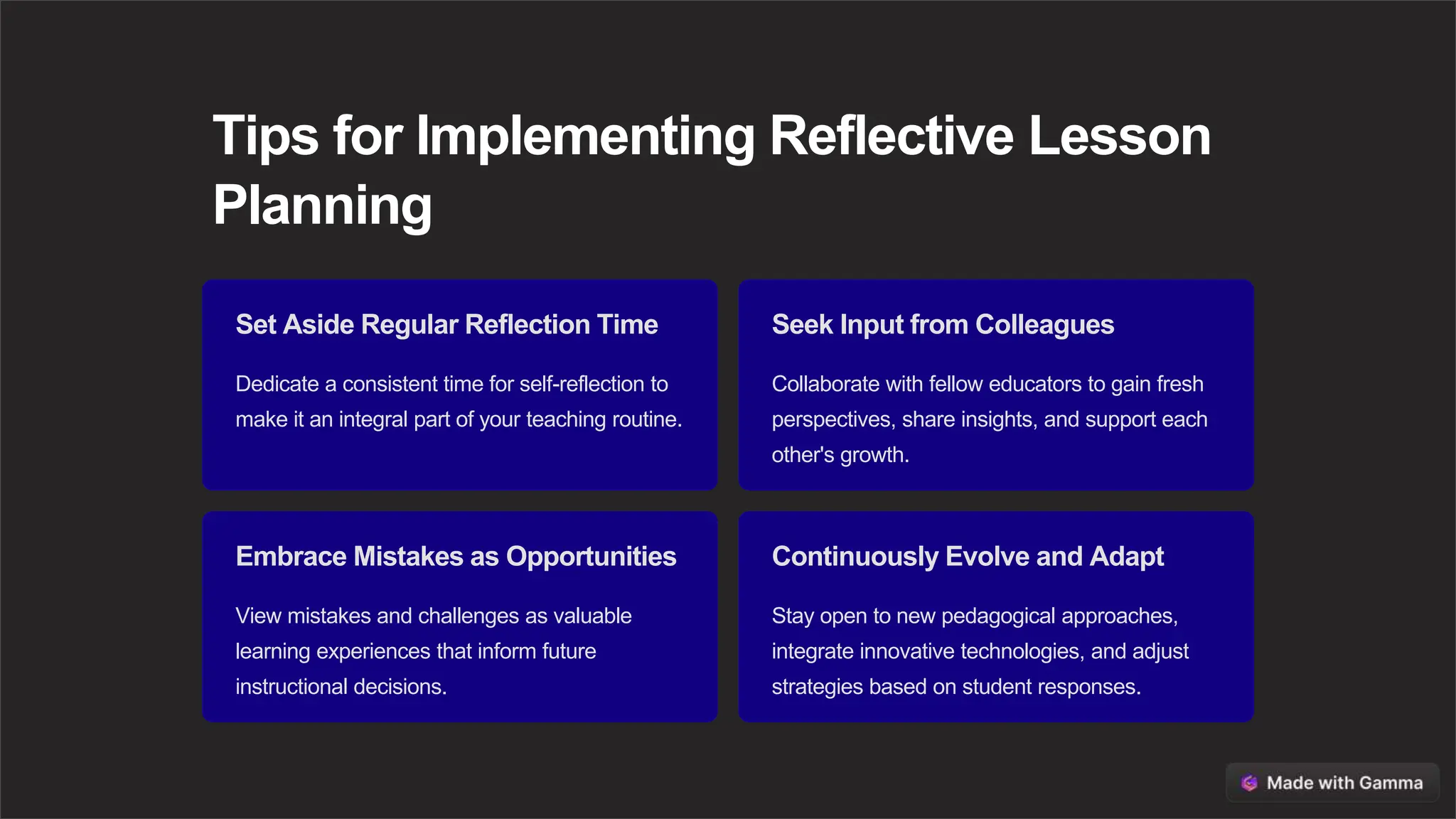 Tips for Implementing Reflective Lesson Planning

Set Aside Regular Reflection Time

Dedicate a consistent time for self-reflection to make it an integral part of your teaching routine.

Seek Input from Colleagues

Collaborate with fellow educators to gain fresh perspectives, share insights, and support each other's growth.

Embrace Mistakes as Opportunities

View mistakes and challenges as valuable learning experiences that inform future instructional decisions.

Continuously Evolve and Adapt

Stay open to new pedagogical approaches, integrate innovative technologies, and adjust strategies based on student responses.

Made with Gamma